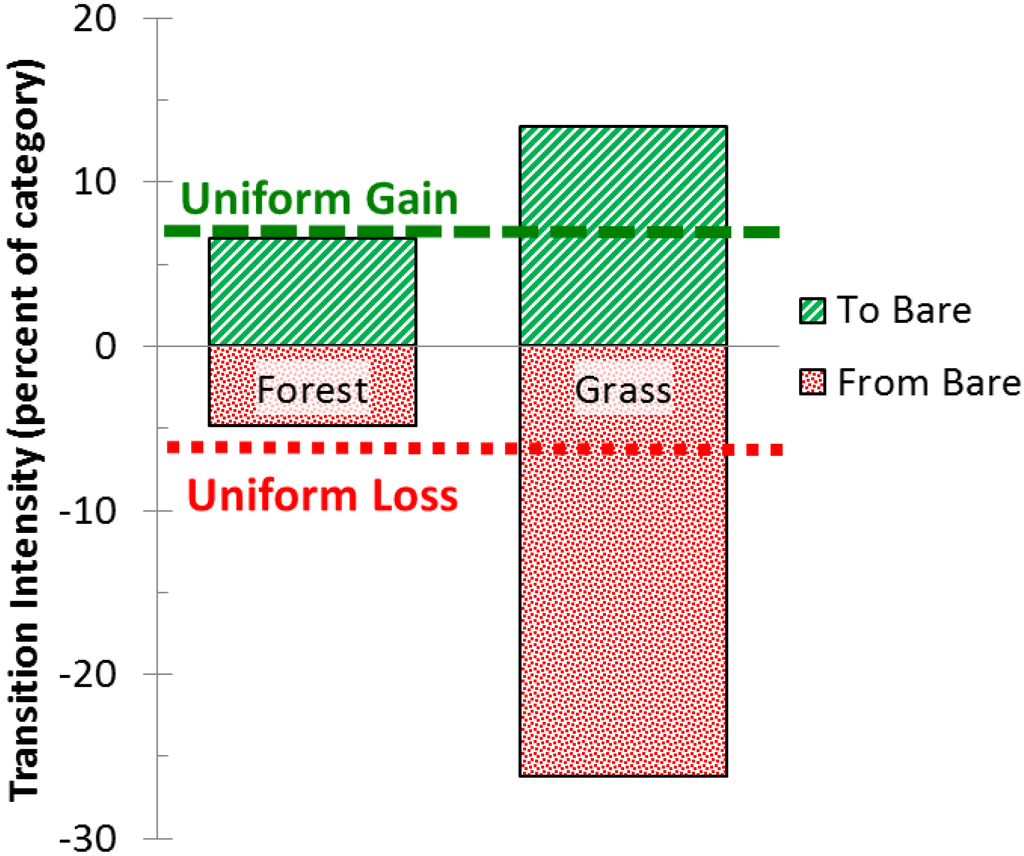 Transition Intensity (percent of category)

20
10
0
-10
-20
-30

Uniform Gain
Uniform Loss
Forest
Grass

To Bare
From Bare